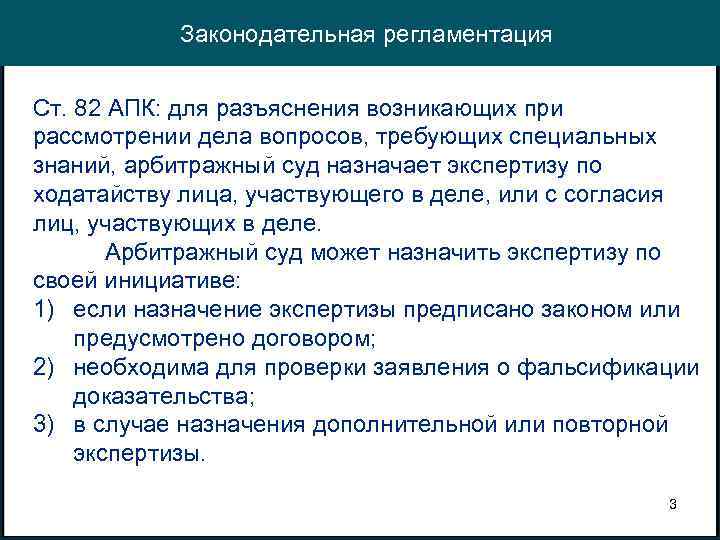 Законодательная регламентация

Ст. 82 АПК: для разъяснения возникающих при рассмотрении дела вопросов, требующих специальных знаний, арбитражный суд назначает экспертизу по ходатайству лица, участвующего в деле, или с согласия лиц, участвующих в деле.

Арбитражный суд может назначить экспертизу по своей инициативе:

1) если назначение экспертизы предписано законом или предусмотрено договором;
2) необходима для проверки заявления о фальсификации доказательства;
3) в случае назначения дополнительной или повторной экспертизы.

3